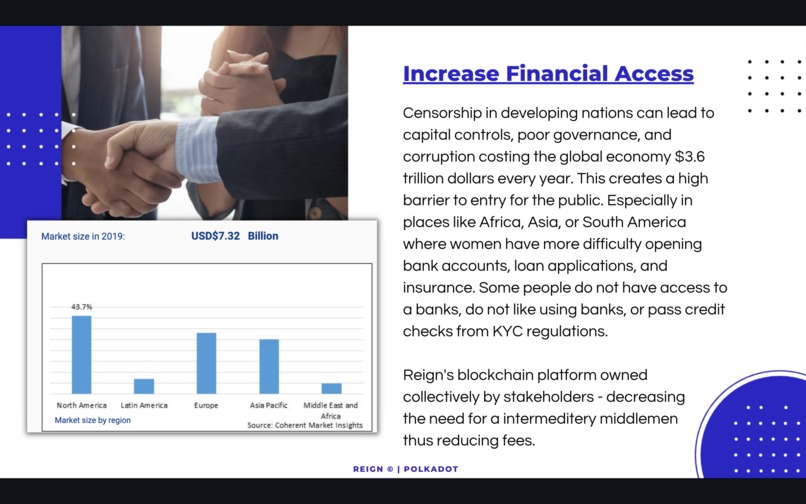 Market size in 2019: USD$7.32 Billion

43.7%

North America
Latin America
Europe
Asia Pacific
Middle East and Africa

Market size by region
Source: Coherent Market Insights

Increase Financial Access

Censorship in developing nations can lead to capital controls, poor governance, and corruption costing the global economy $3.6 trillion dollars every year. This creates a high barrier to entry for the public. Especially in places like Africa, Asia, or South America where women have more difficulty opening bank accounts, loan applications, and insurance. Some people do not have access to a banks, do not like using banks, or pass credit checks from KYC regulations.

Reign's blockchain platform owned collectively by stakeholders - decreasing the need for a intermeditery middlemen thus reducing fees.

REIGN © | POLKADOT